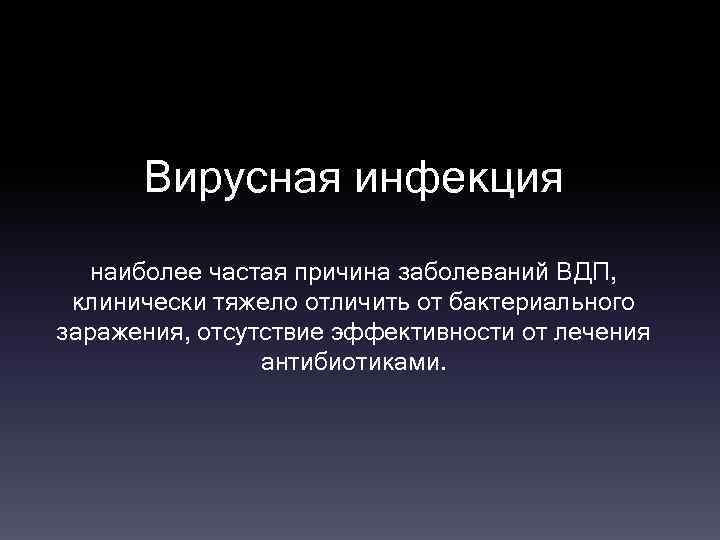 Вирусная инфекция

наиболее частая причина заболеваний ВДП, клинически тяжело отличить от бактериального заражения, отсутствие эффективности от лечения антибиотиками.